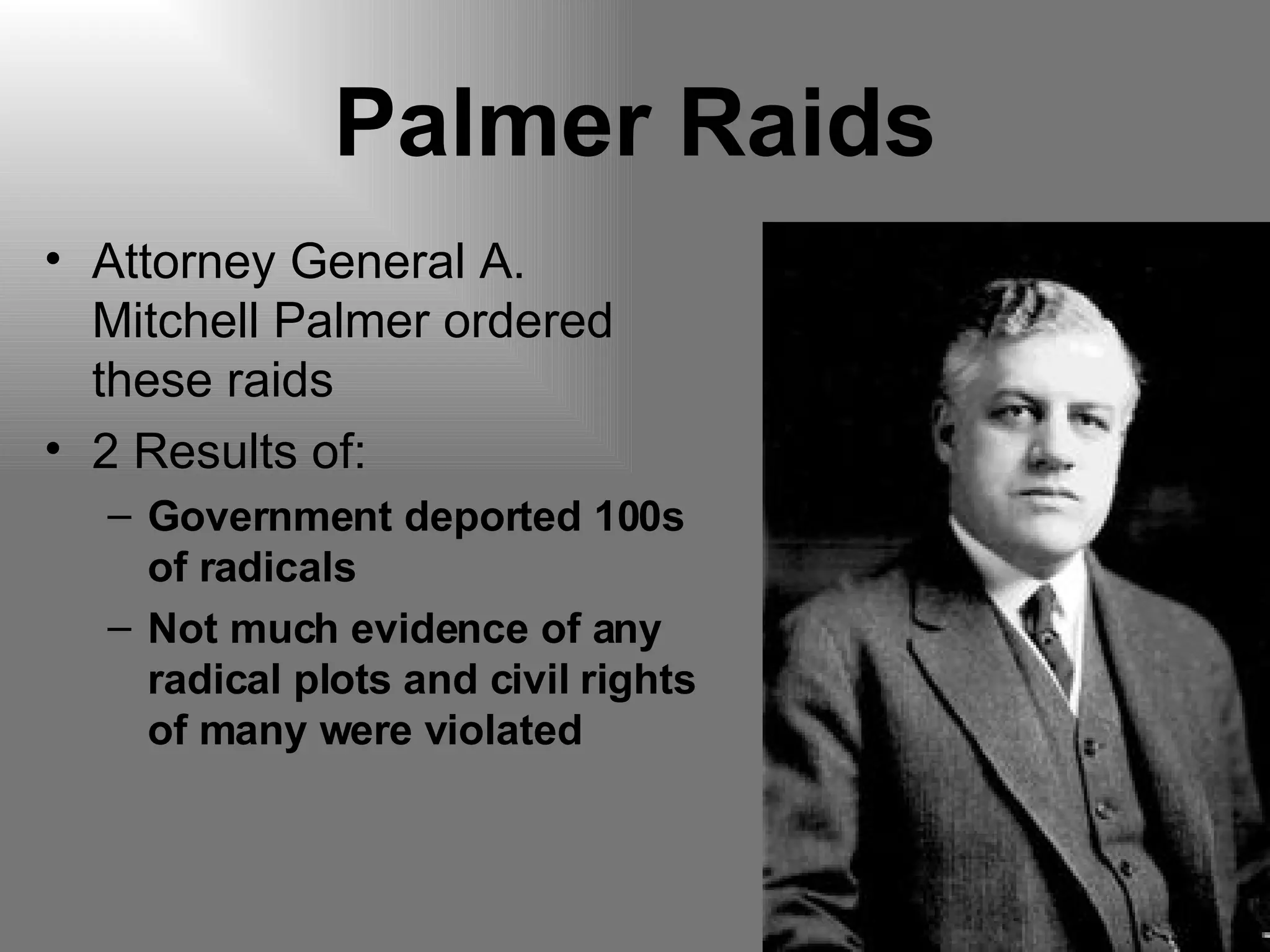 Palmer Raids

• Attorney General A. Mitchell Palmer ordered these raids

• 2 Results of:

– Government deported 100s of radicals

– Not much evidence of any radical plots and civil rights of many were violated